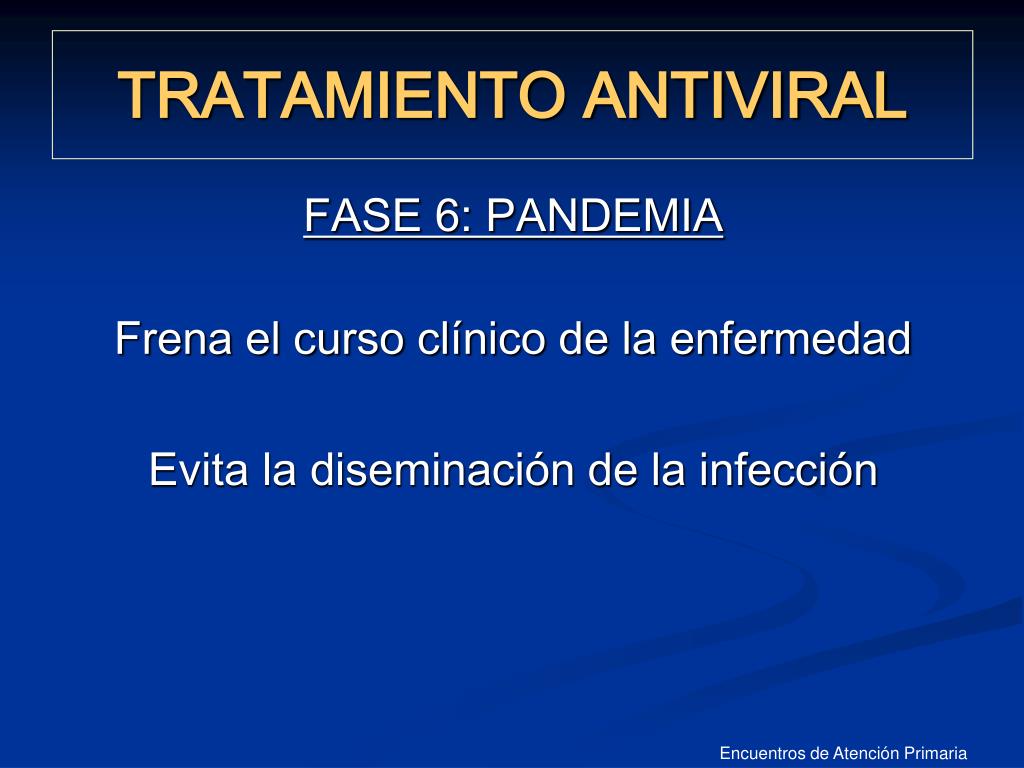 TRATAMIENTO ANTIVIRAL

FASE 6: PANDEMIA

Frena el curso clínico de la enfermedad

Evita la diseminación de la infección

Encuentros de Atención Primaria